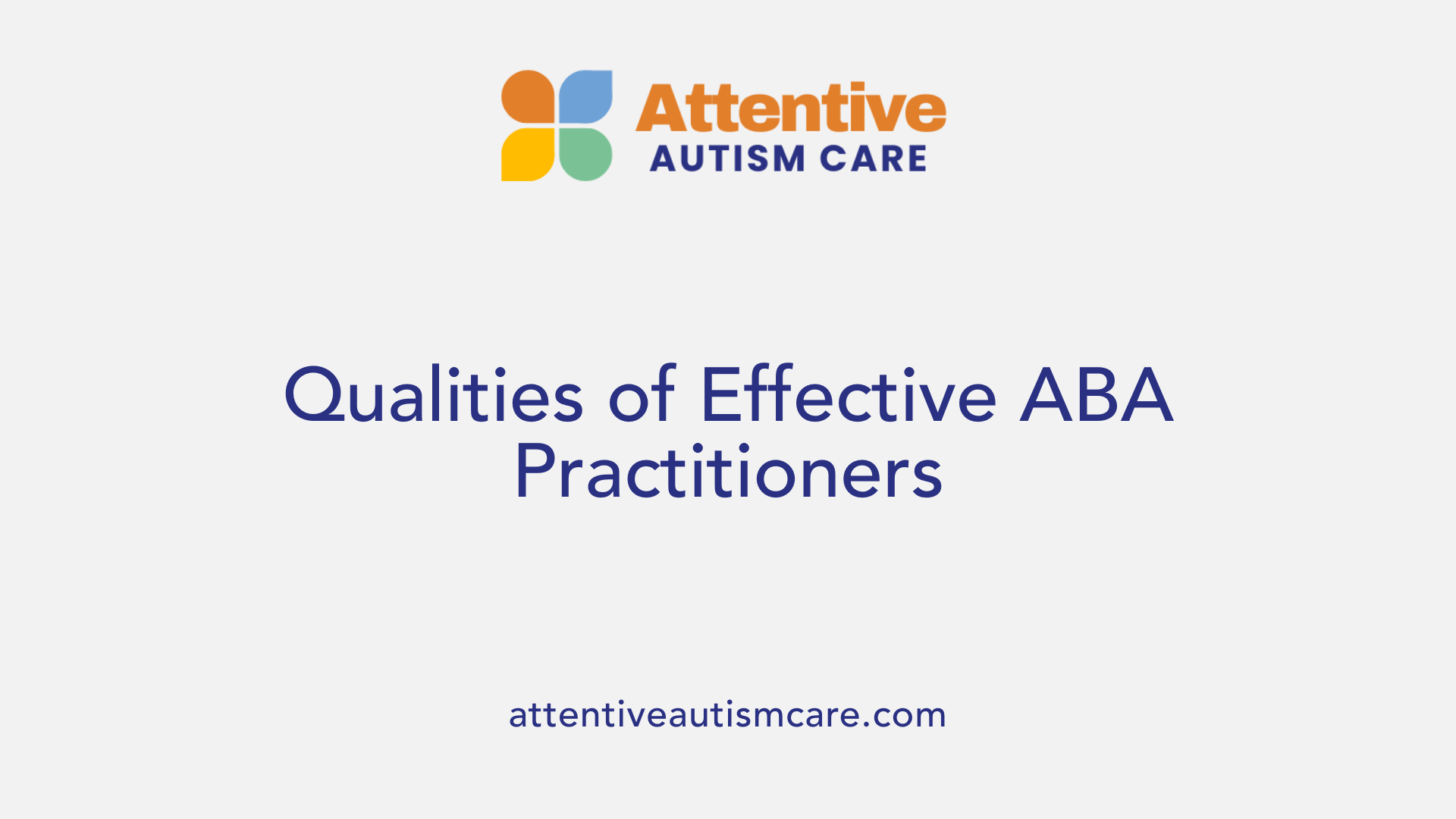 Attentive
AUTISM CARE

Qualities of Effective ABA Practitioners

attentiveautismcare.com